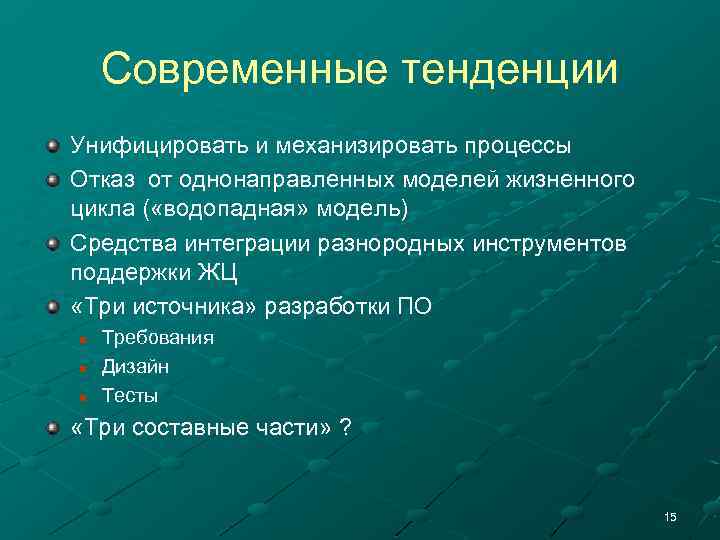 Современные тенденции

Унифицировать и механизировать процессы

Отказ от однонаправленных моделей жизненного цикла («водопадная» модель)

Средства интеграции разнородных инструментов поддержки ЖЦ

«Три источника» разработки ПО

Требования

Дизайн

Тесты

«Три составные части» ?

15